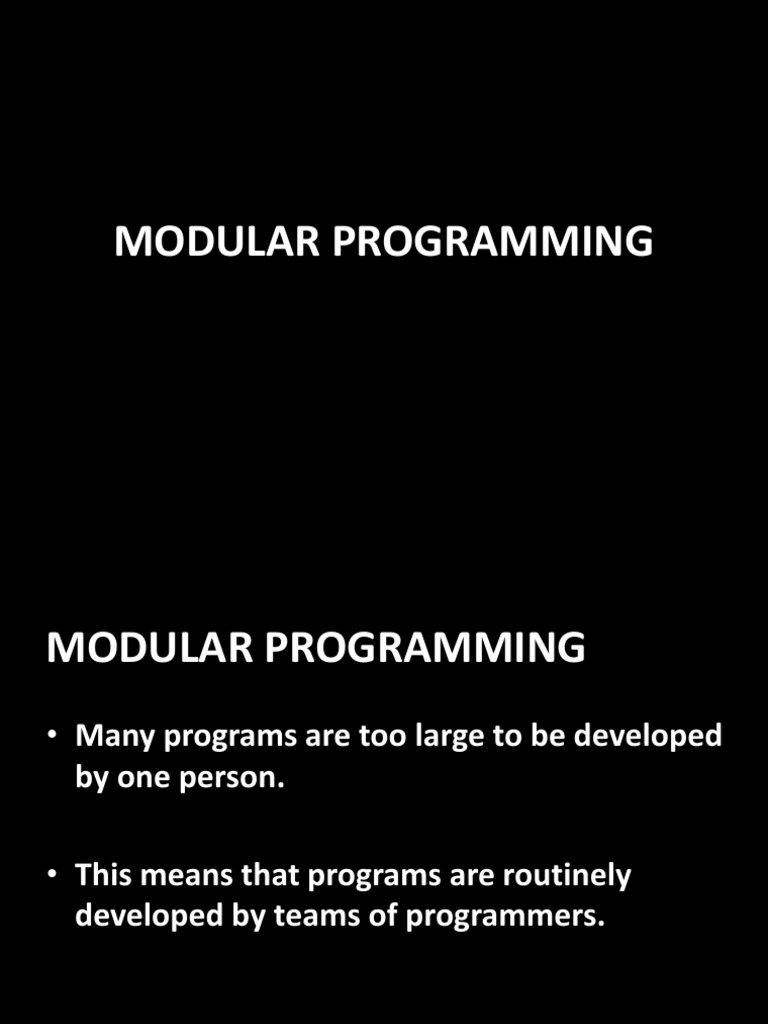 MODULAR PROGRAMMING

MODULAR PROGRAMMING

• Many programs are too large to be developed by one person.

• This means that programs are routinely developed by teams of programmers.